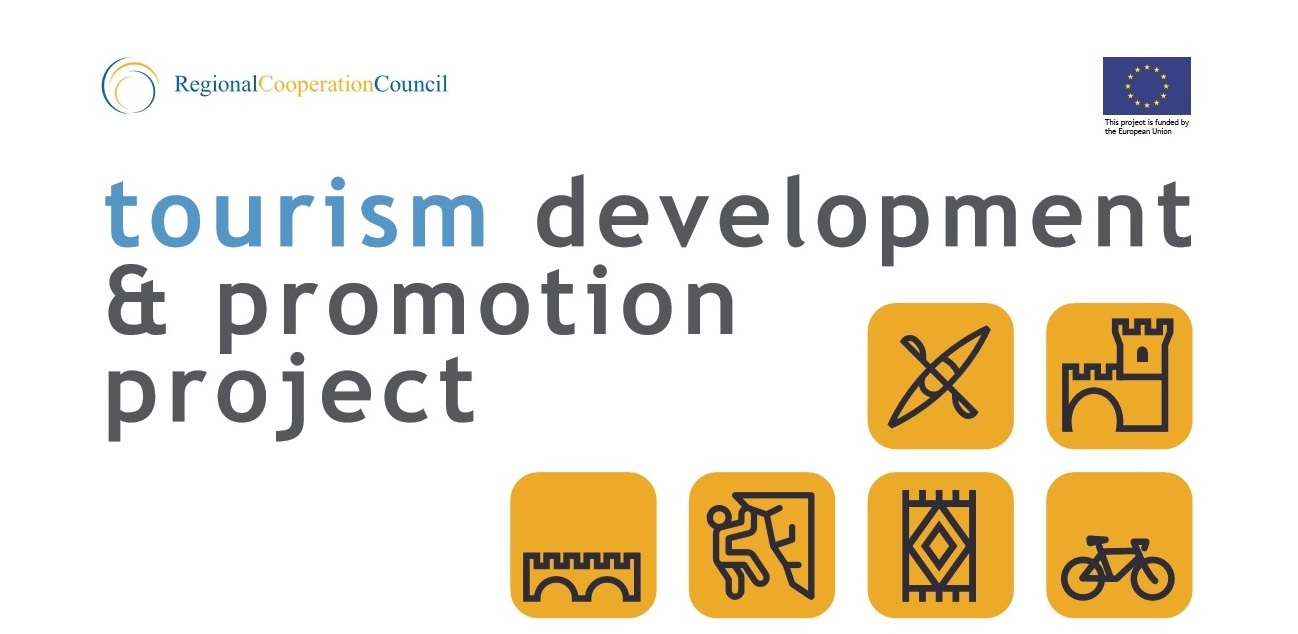 RegionalCooperationCouncil

This project is funded by the European Union

tourism development & promotion project